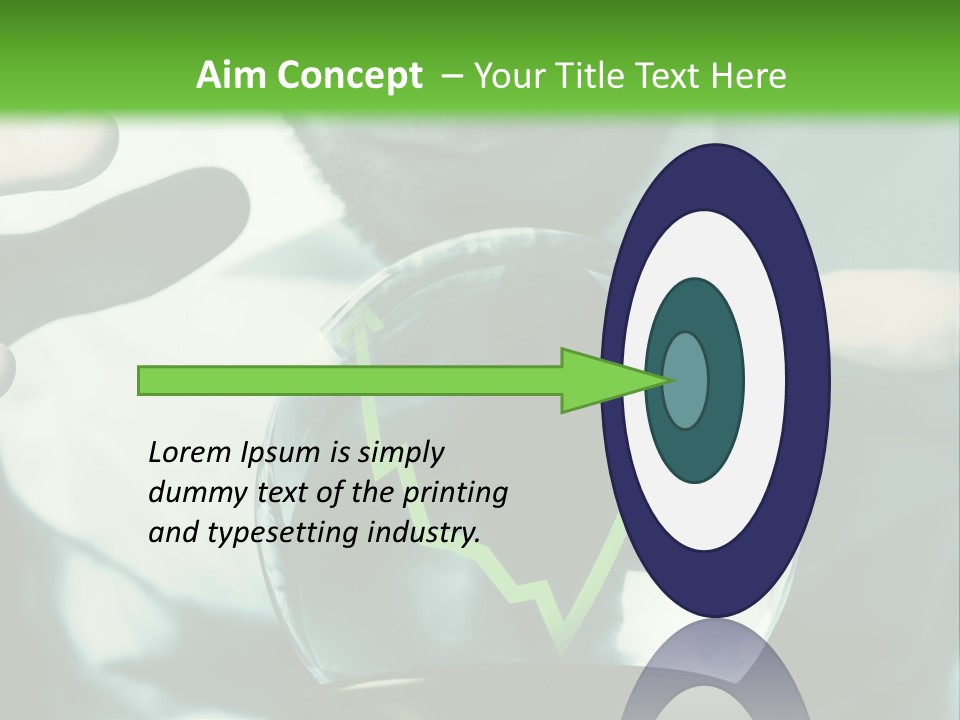 Aim Concept – Your Title Text Here

Lorem Ipsum is simply dummy text of the printing and typesetting industry.